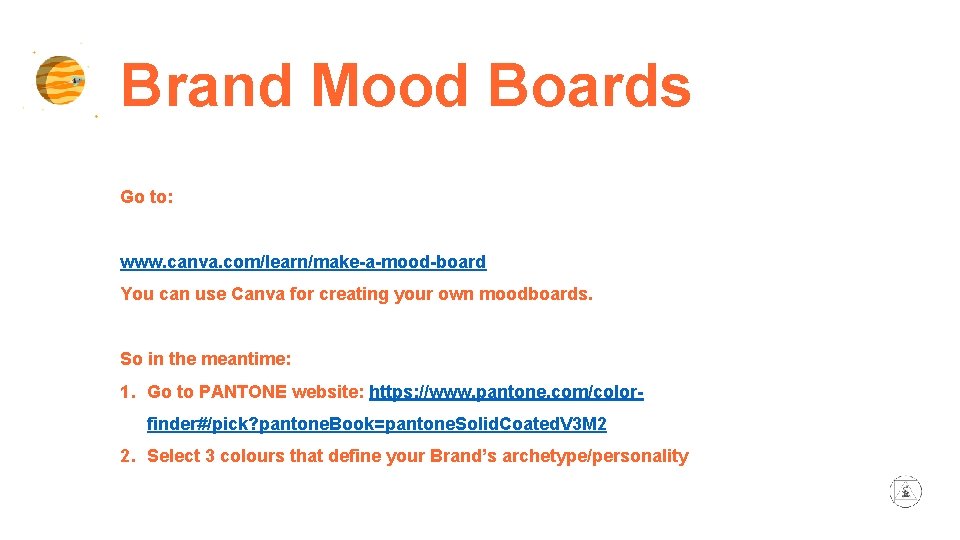 Brand Mood Boards

Go to:

www.canva.com/learn/make-a-mood-board
You can use Canva for creating your own moodboards.

So in the meantime:

1. Go to PANTONE website: https://www.pantone.com/color-finder#/pick?pantoneBook=pantoneSolidCoatedV3M2
2. Select 3 colours that define your Brand's archetype/personality